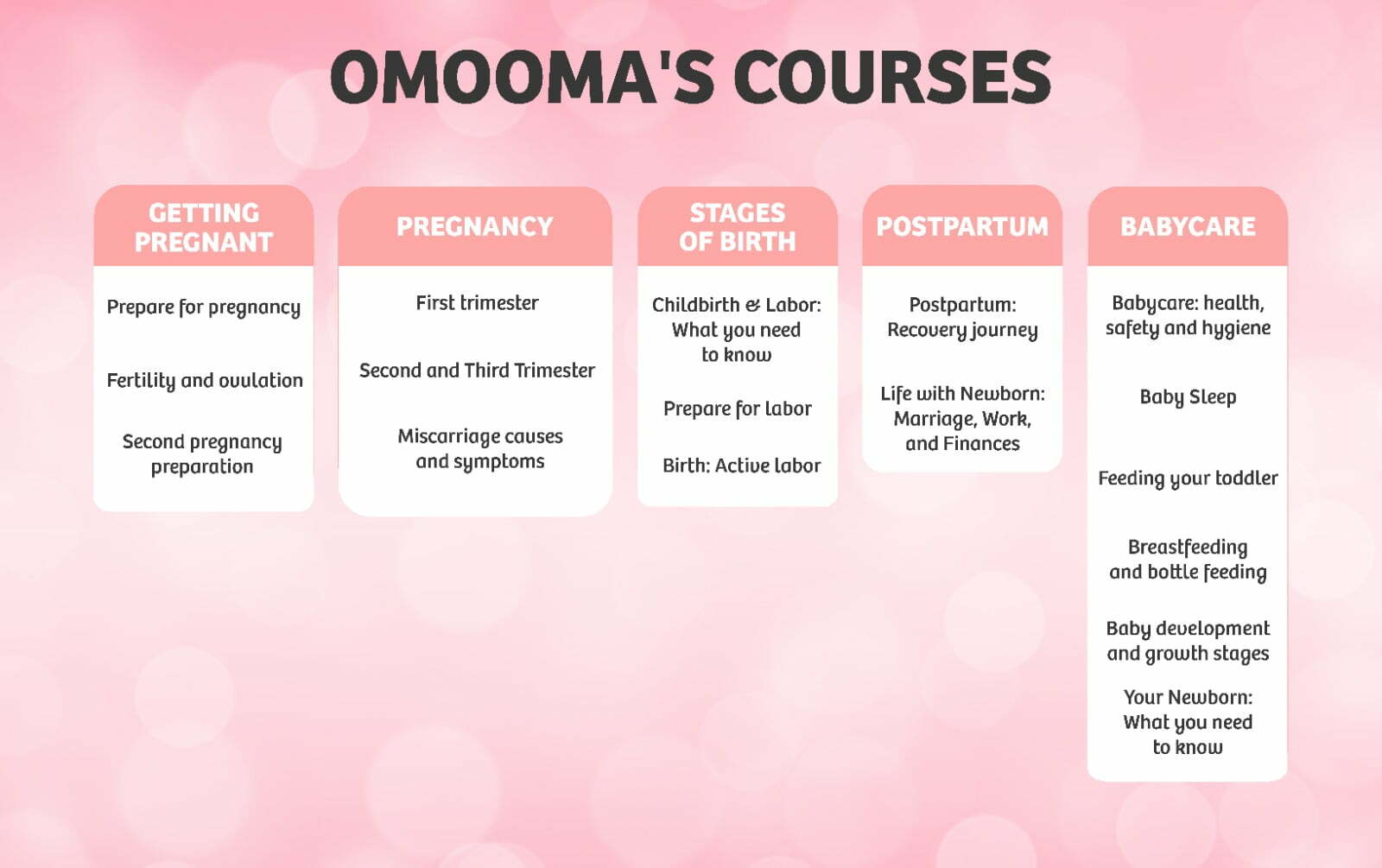 OMOOMA'S COURSES

GETTING PREGNANT

Prepare for pregnancy

Fertility and ovulation

Second pregnancy preparation

PREGNANCY

First trimester

Second and Third Trimester

Miscarriage causes and symptoms

STAGES OF BIRTH

Childbirth & Labor: What you need to know

Prepare for labor

Birth: Active labor

POSTPARTUM

Postpartum: Recovery journey

Life with Newborn: Marriage, Work, and Finances

BABYCARE

Babycare: health, safety and hygiene

Baby Sleep

Feeding your toddler

Breastfeeding and bottle feeding

Baby development and growth stages

Your Newborn: What you need to know